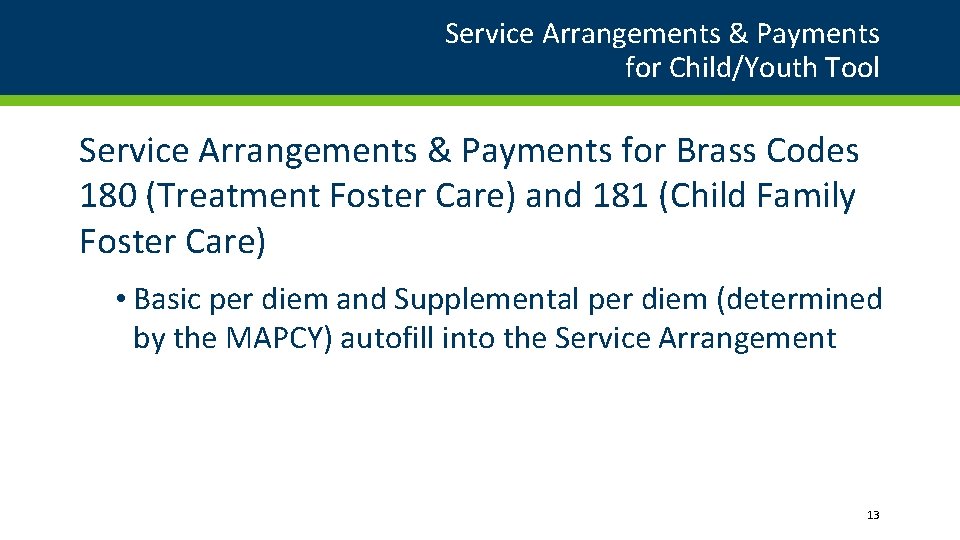 Service Arrangements & Payments
for Child/Youth Tool

Service Arrangements & Payments for Brass Codes 180 (Treatment Foster Care) and 181 (Child Family Foster Care)

• Basic per diem and Supplemental per diem (determined by the MAPCY) autofill into the Service Arrangement

13